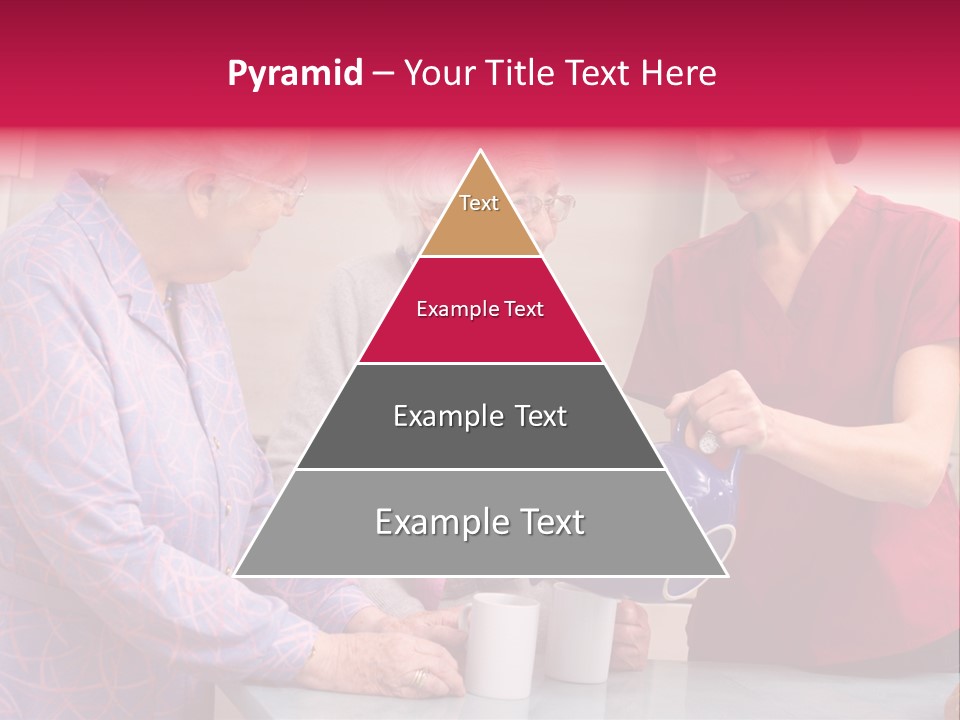 Pyramid – Your Title Text Here

Text

Example Text

Example Text

Example Text